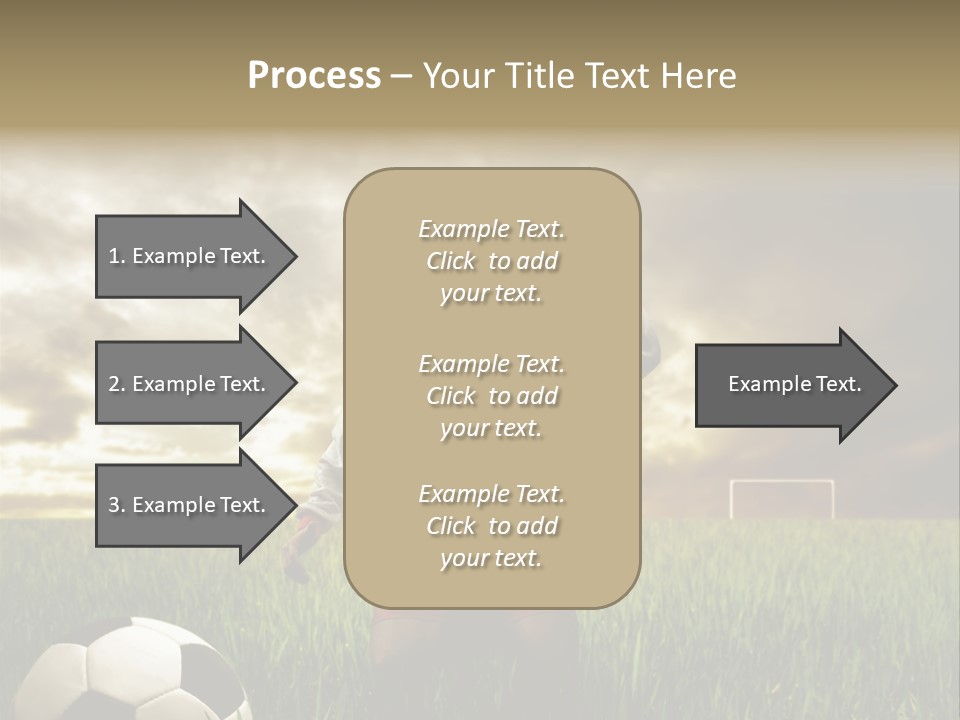 Process – Your Title Text Here

1. Example Text.

2. Example Text.

3. Example Text.

Example Text. Click to add your text.

Example Text. Click to add your text.

Example Text. Click to add your text.

Example Text.